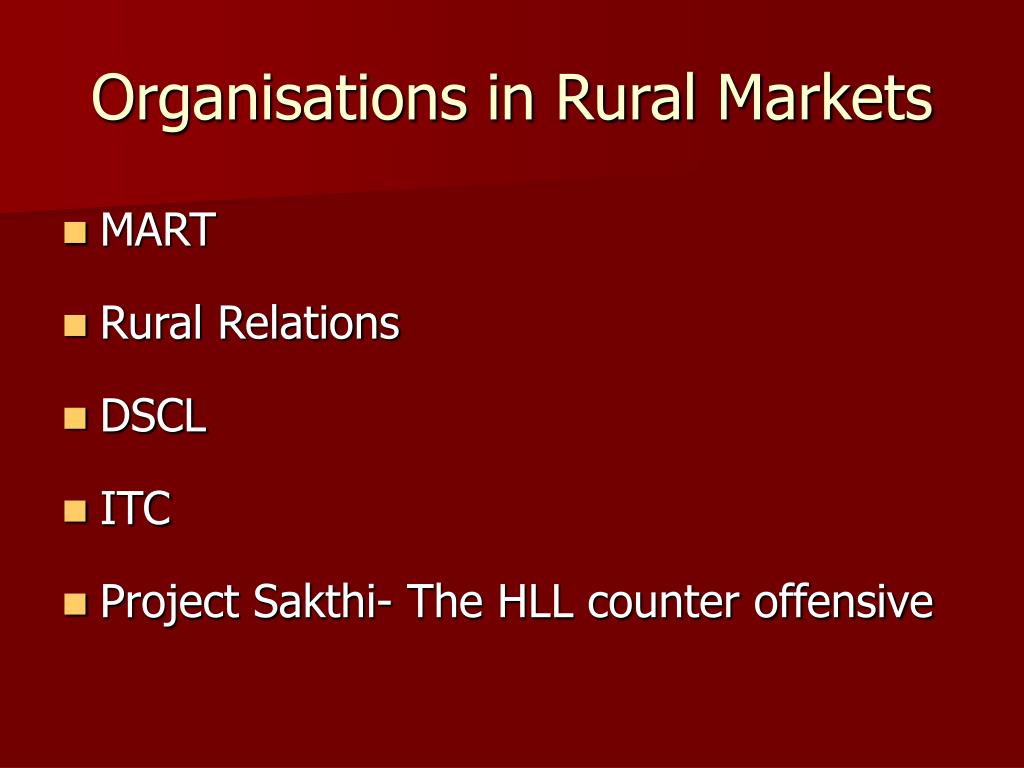 Organisations in Rural Markets

MART

Rural Relations

DSCL

ITC

Project Sakthi- The HLL counter offensive